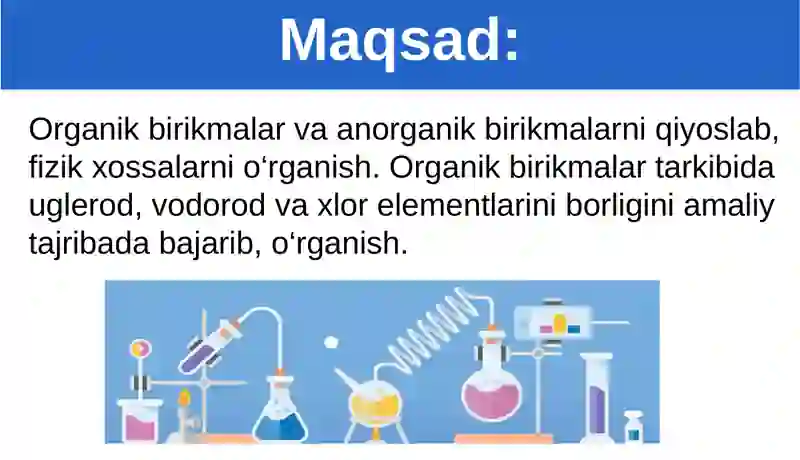 Maqsad:

Organik birikmalar va anorganik birikmalarni qiyoslab, fizik xossalarni o‘rganish. Organik birikmalar tarkibida uglerod, vodorod va xlor elementlarini borligini amaliy tajribada bajarib, o‘rganish.